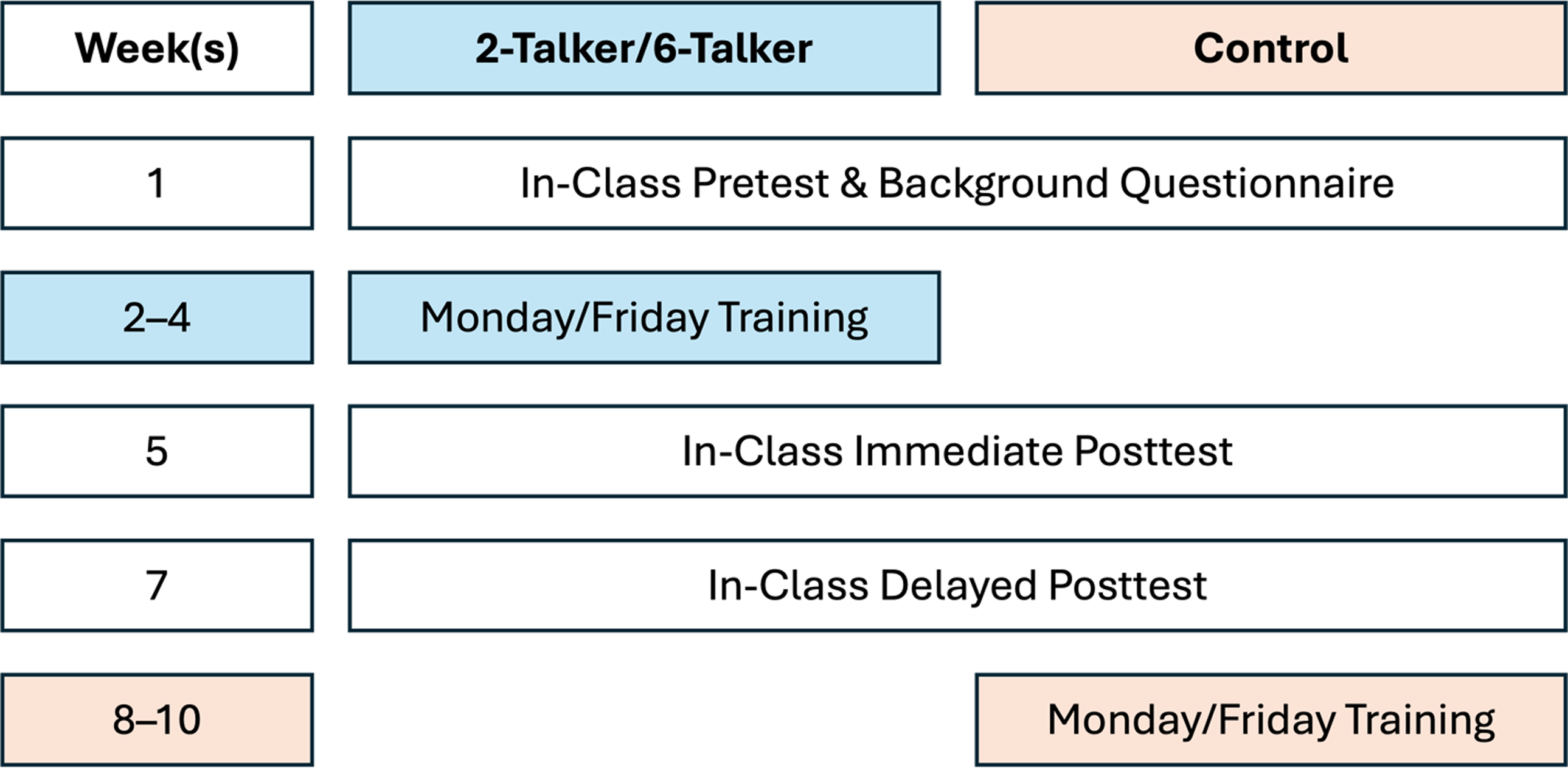 | Week(s) | 2-Talker/6-Talker | Control |
|---|---|---|
| 1 | In-Class Pretest & Background Questionnaire | |
| 2–4 | Monday/Friday Training | |
| 5 | In-Class Immediate Posttest | |
| 7 | In-Class Delayed Posttest | |
| 8–10 | | Monday/Friday Training |